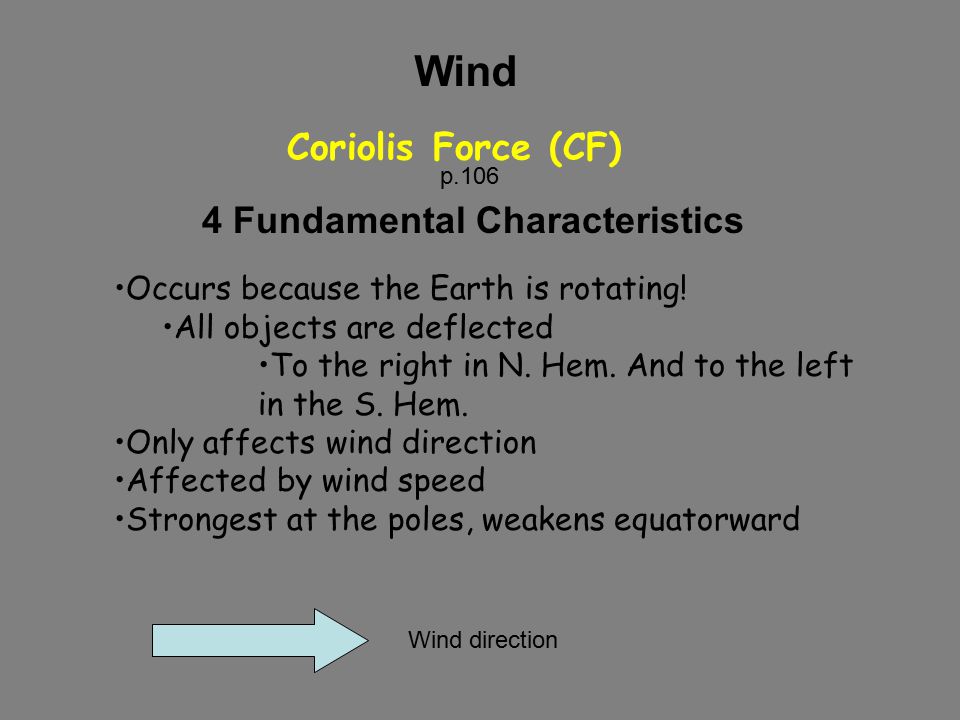 Wind

Coriolis Force (CF)
p.106

4 Fundamental Characteristics

•Occurs because the Earth is rotating!
•All objects are deflected
•To the right in N. Hem. And to the left in the S. Hem.
•Only affects wind direction
•Affected by wind speed
•Strongest at the poles, weakens equatorward

Wind direction